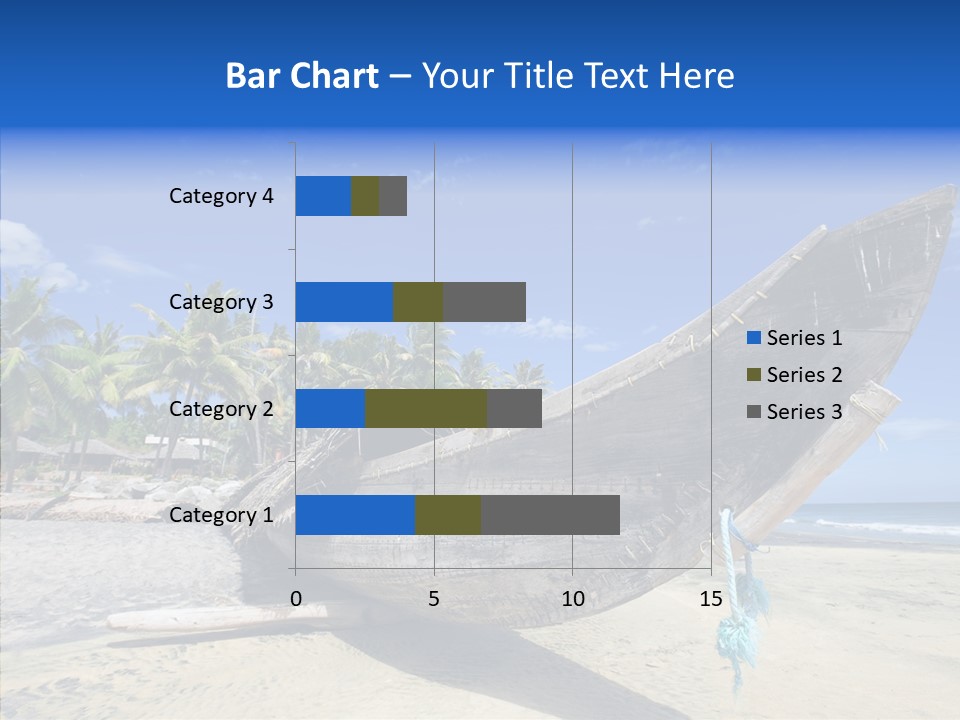 Bar Chart – Your Title Text Here

Category 4
Category 3
Category 2
Category 1

0
5
10
15

Series 1
Series 2
Series 3